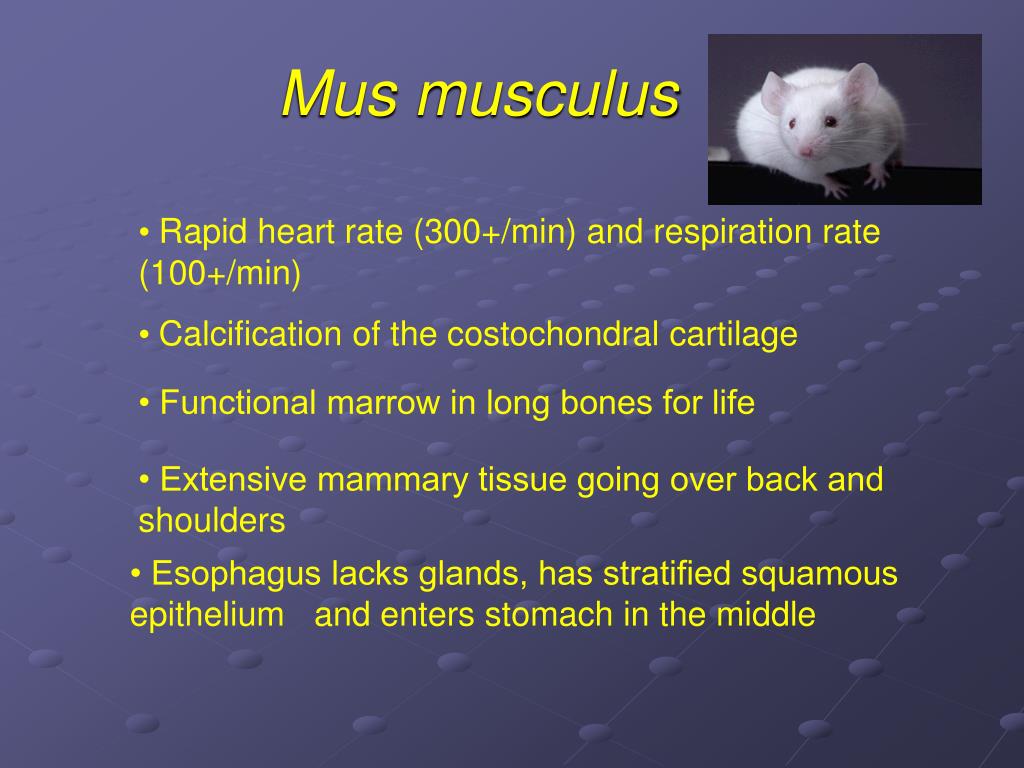 Mus musculus

• Rapid heart rate (300+/min) and respiration rate (100+/min)

• Calcification of the costochondral cartilage

• Functional marrow in long bones for life

• Extensive mammary tissue going over back and shoulders

• Esophagus lacks glands, has stratified squamous epithelium and enters stomach in the middle